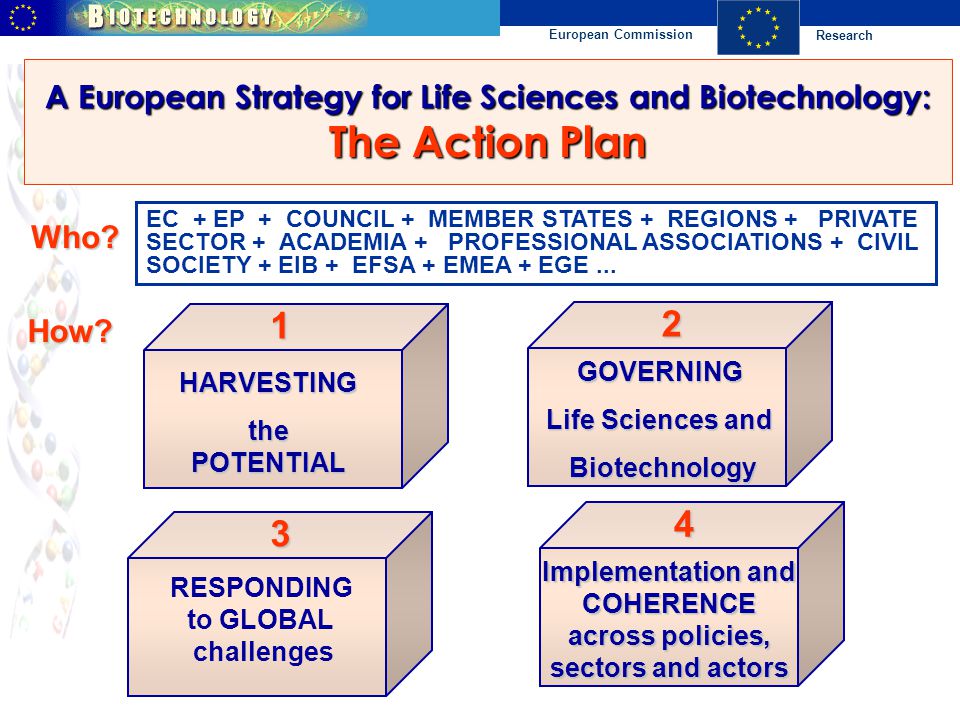 BIOTECHNOLOGY

European Commission

Research

A European Strategy for Life Sciences and Biotechnology:
The Action Plan

Who?

EC + EP + COUNCIL + MEMBER STATES + REGIONS + PRIVATE SECTOR + ACADEMIA + PROFESSIONAL ASSOCIATIONS + CIVIL SOCIETY + EIB + EFSA + EMEA + EGE ...

How?

1
HARVESTING the POTENTIAL

2
GOVERNING Life Sciences and Biotechnology

3
RESPONDING to GLOBAL challenges

4
Implementation and COHERENCE across policies, sectors and actors